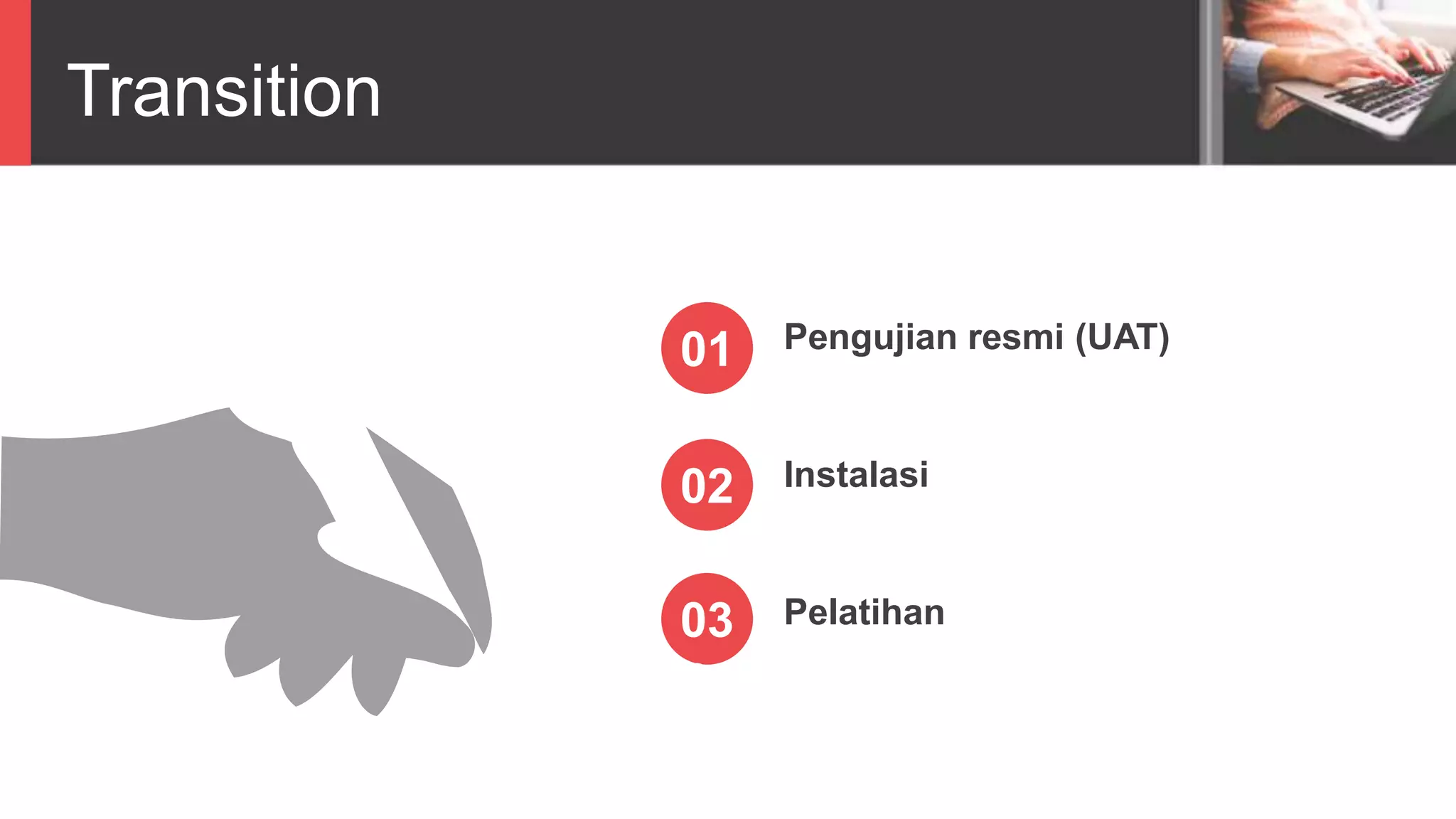 Transition

01 Pengujian resmi (UAT)

02 Instalasi

03 Pelatihan